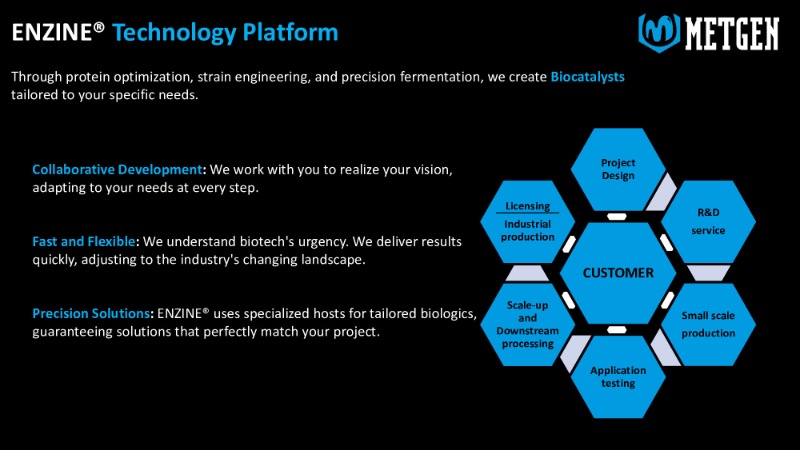 ENZINE® Technology Platform

METGEN

Through protein optimization, strain engineering, and precision fermentation, we create Biocatalysts tailored to your specific needs.

Collaborative Development: We work with you to realize your vision, adapting to your needs at every step.

Fast and Flexible: We understand biotech's urgency. We deliver results quickly, adjusting to the industry's changing landscape.

Precision Solutions: ENZINE® uses specialized hosts for tailored biologics, guaranteeing solutions that perfectly match your project.

Project Design

R&D service

Small scale production

Application testing

Scale-up and Downstream processing

Licensing

Industrial production

CUSTOMER